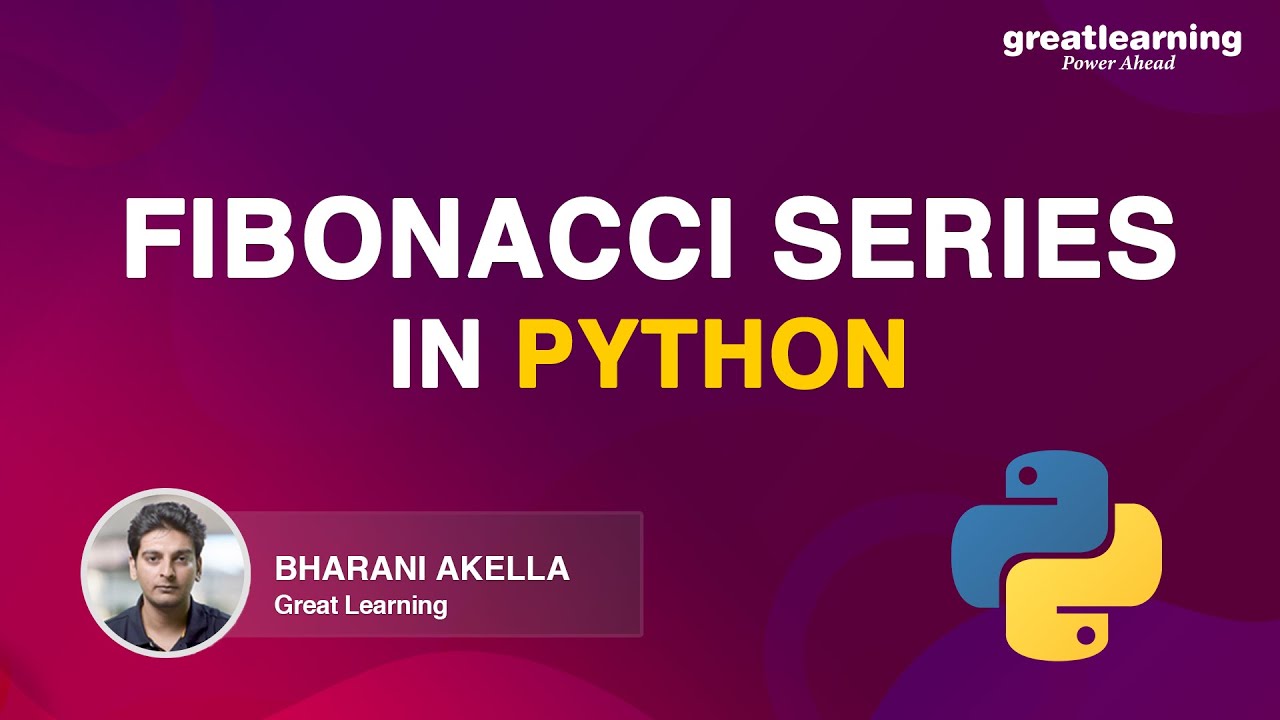 greatlearning
Power Ahead

FIBONACCI SERIES IN PYTHON

BHARANI AKELLA
Great Learning